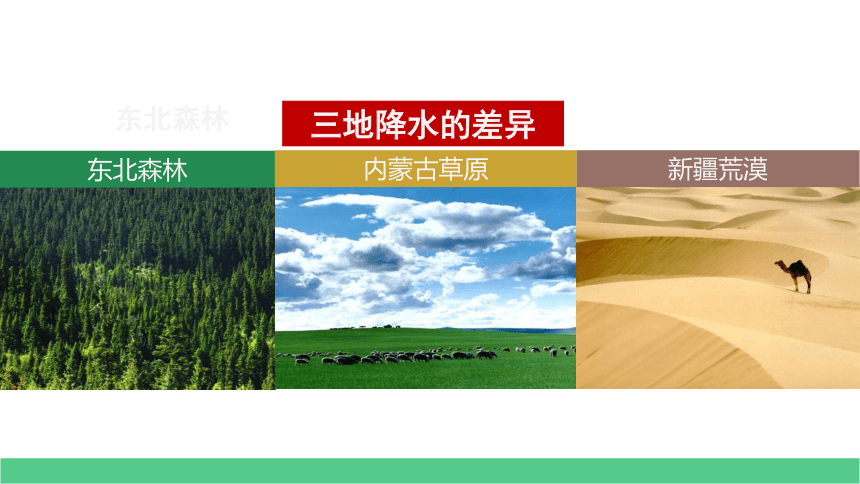 东北森林

三地降水的差异

东北森林

内蒙古草原

新疆荒漠